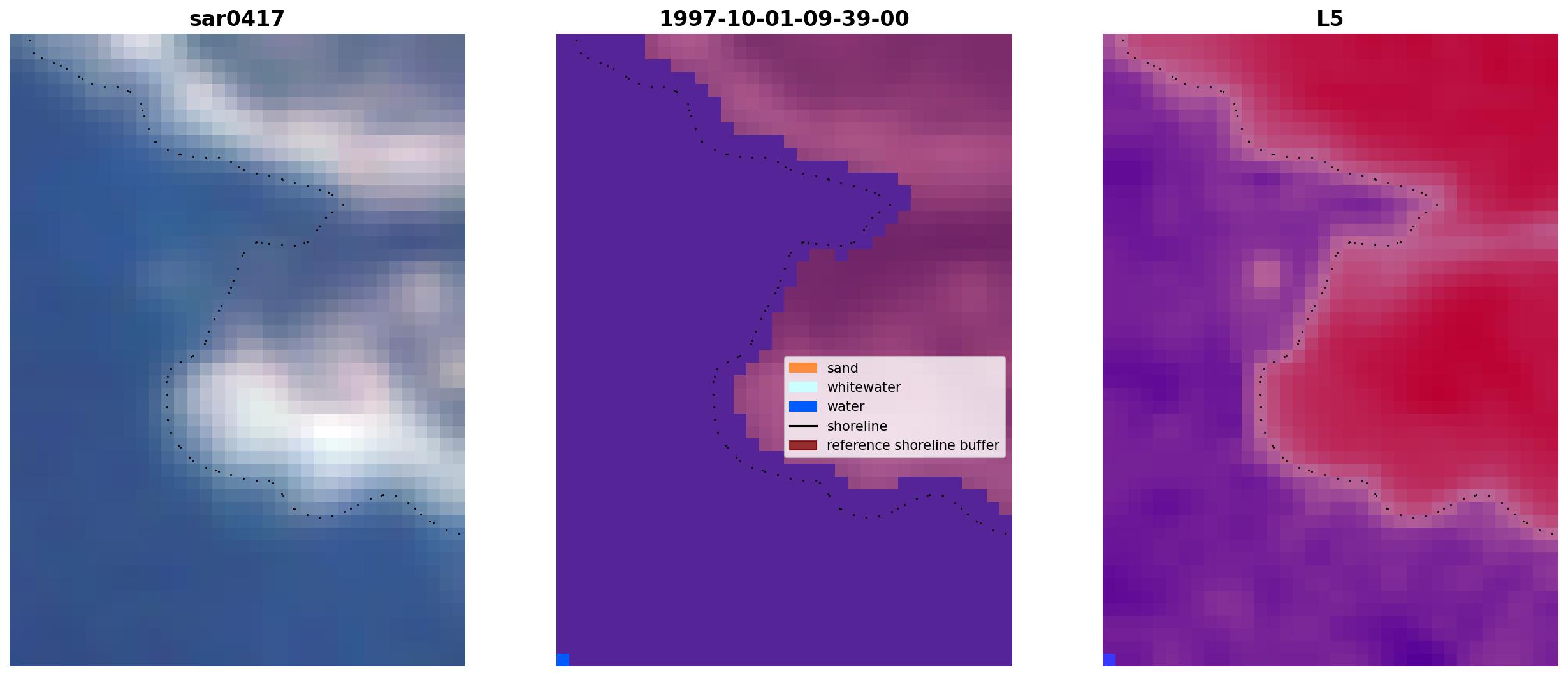 sar0417

1997-10-01-09-39-00

sand
whitewater
water
shoreline
reference shoreline buffer

L5